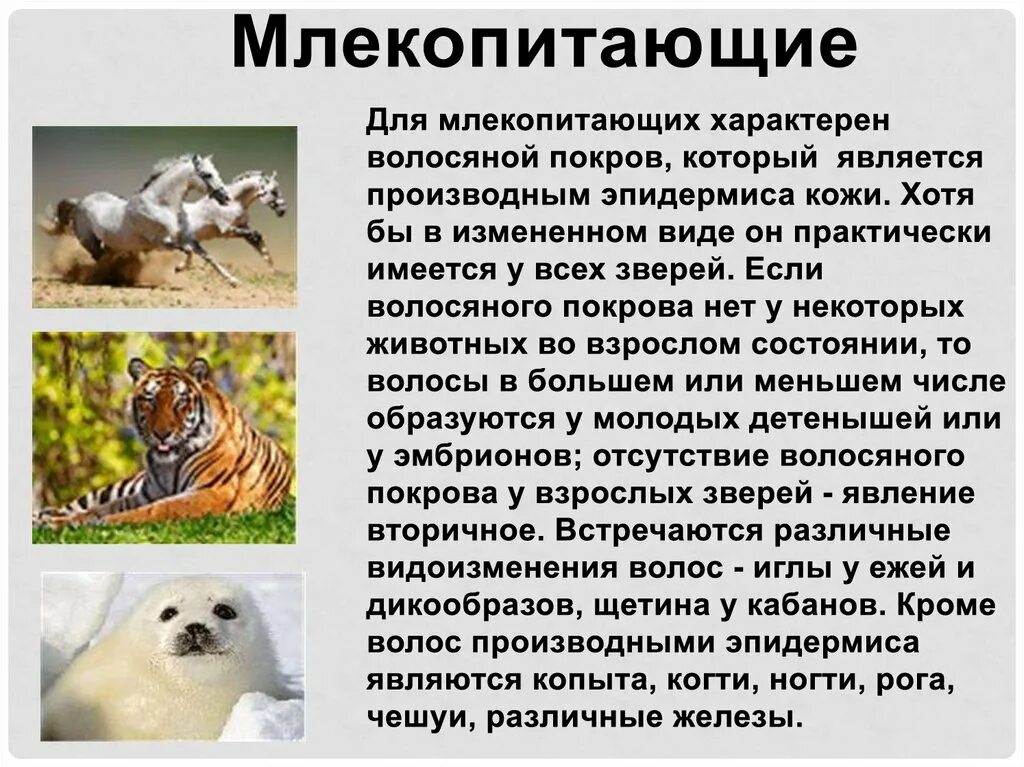 Млекопитающие

Для млекопитающих характерен волосяной покров, который является производным эпидермиса кожи. Хотя бы в измененном виде он практически имеется у всех зверей. Если волосяного покрова нет у некоторых животных во взрослом состоянии, то волосы в большем или меньшем числе образуются у молодых детенышей или у эмбрионов; отсутствие волосяного покрова у взрослых зверей - явление вторичное. Встречаются различные видоизменения волос - иглы у ежей и дикообразов, щетина у кабанов. Кроме волос производными эпидермиса являются копыта, когти, ногти, рога, чешуи, различные железы.